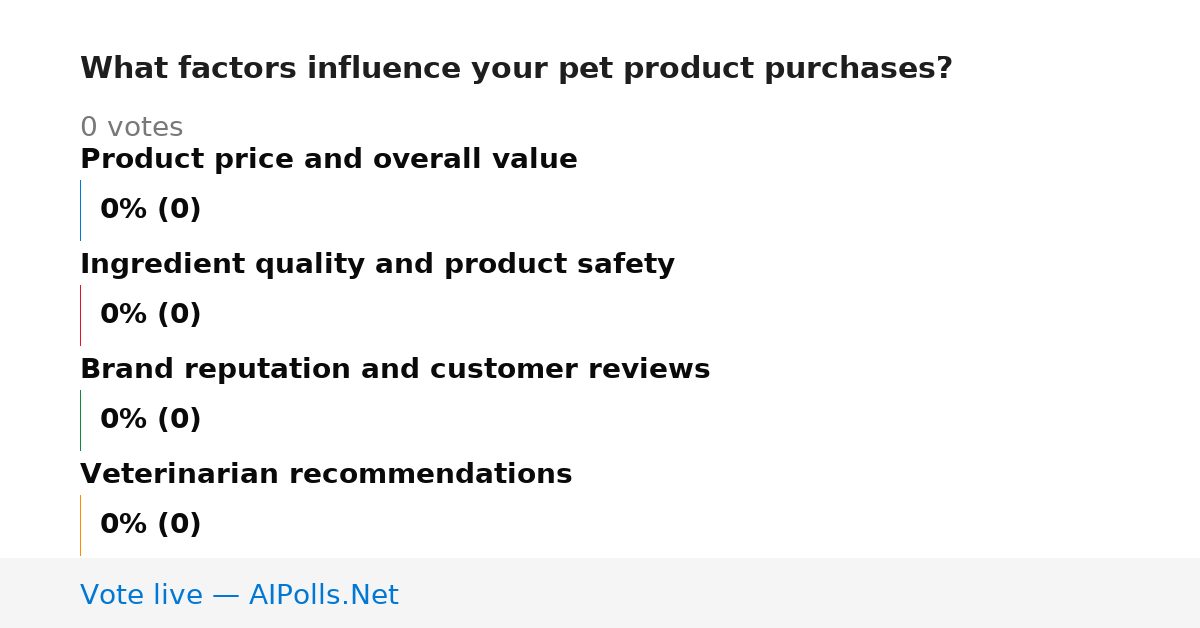 What factors influence your pet product purchases?

0 votes

Product price and overall value

0% (0)

Ingredient quality and product safety

0% (0)

Brand reputation and customer reviews

0% (0)

Veterinarian recommendations

0% (0)

Vote live — AIPolls.Net